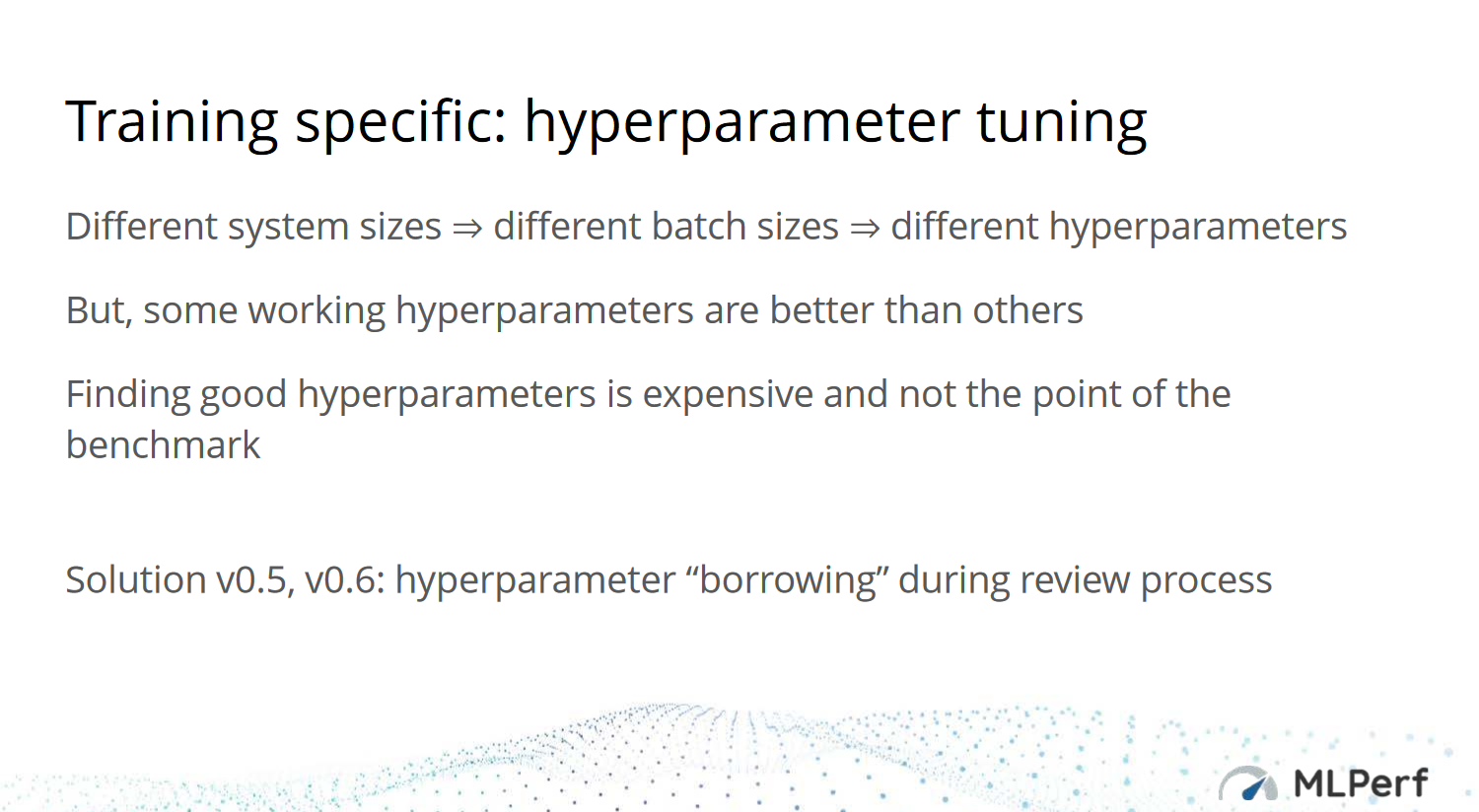 Training specific: hyperparameter tuning

Different system sizes ⇒ different batch sizes ⇒ different hyperparameters

But, some working hyperparameters are better than others

Finding good hyperparameters is expensive and not the point of the benchmark

Solution v0.5, v0.6: hyperparameter “borrowing” during review process

MLPerf